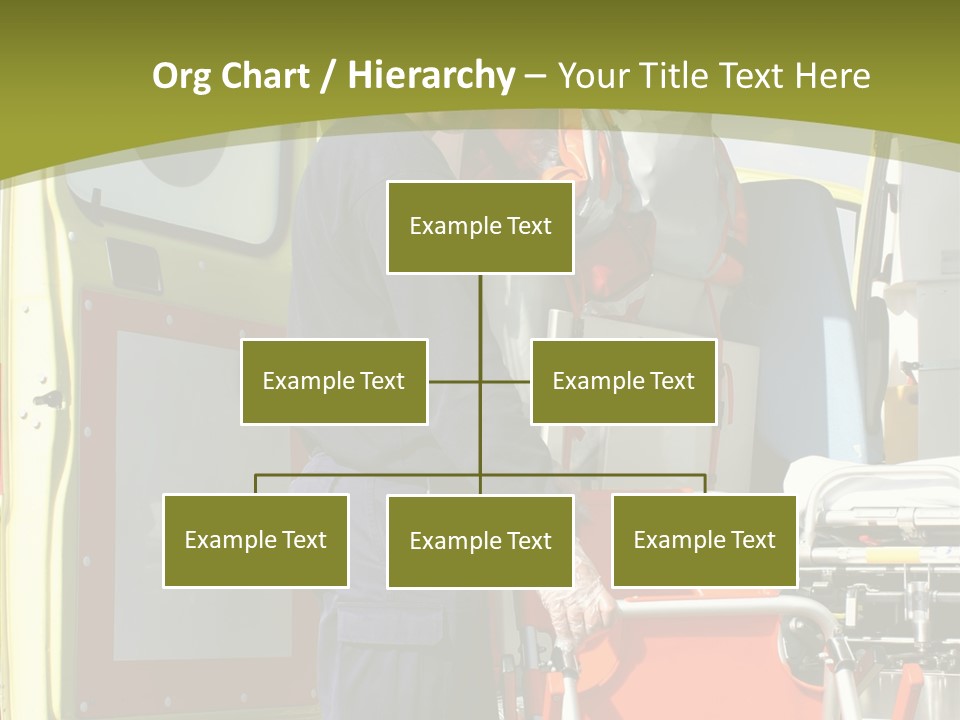 Org Chart / Hierarchy – Your Title Text Here

Example Text

Example Text

Example Text

Example Text

Example Text

Example Text